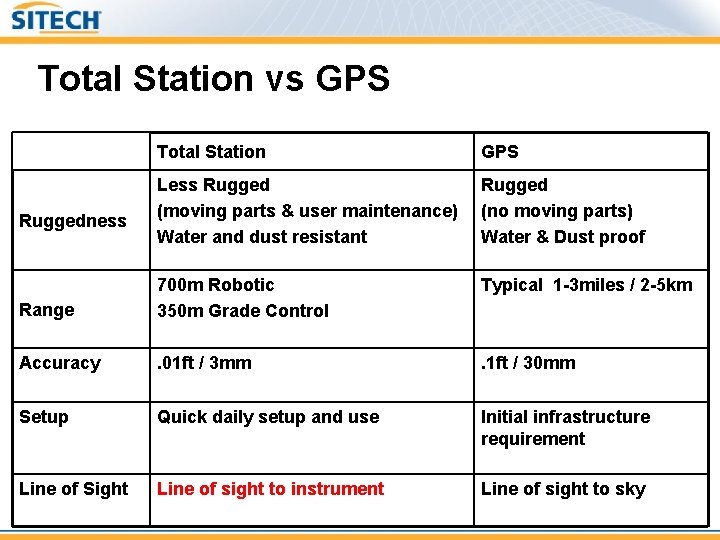 SITECH

Total Station vs GPS

| | Total Station | GPS |
|---|---|---|
| Ruggedness | Less Rugged (moving parts & user maintenance) Water and dust resistant | Rugged (no moving parts) Water & Dust proof |
| Range | 700m Robotic 350m Grade Control | Typical 1-3miles / 2-5km |
| Accuracy | .01ft / 3mm | .1ft / 30mm |
| Setup | Quick daily setup and use | Initial infrastructure requirement |
| Line of Sight | Line of sight to instrument | Line of sight to sky |